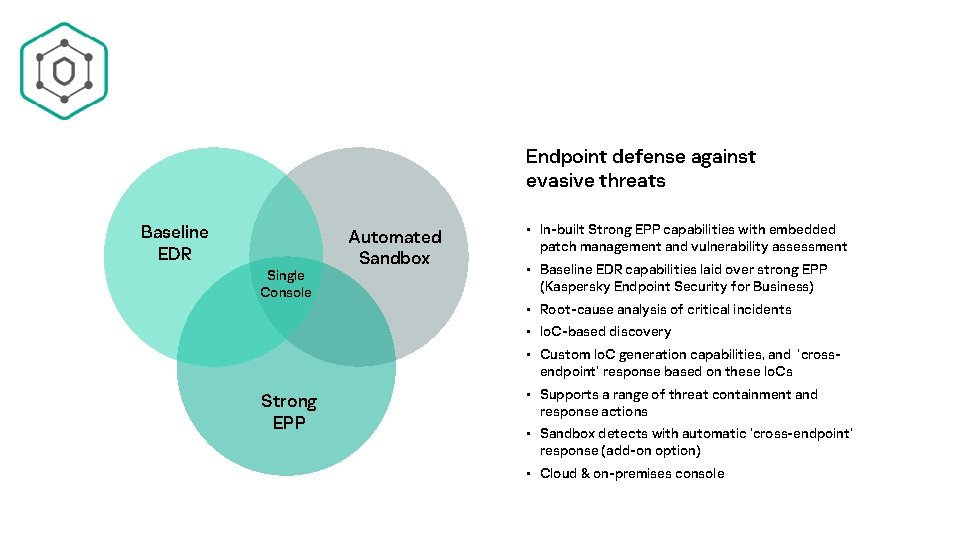 Baseline EDR

Automated Sandbox

Single Console

Strong EPP

Endpoint defense against evasive threats

• In-built Strong EPP capabilities with embedded patch management and vulnerability assessment
• Baseline EDR capabilities laid over strong EPP (Kaspersky Endpoint Security for Business)
• Root-cause analysis of critical incidents
• IoC-based discovery
• Custom IoC generation capabilities, and 'cross-endpoint' response based on these IoCs
• Supports a range of threat containment and response actions
• Sandbox detects with automatic 'cross-endpoint' response (add-on option)
• Cloud & on-premises console